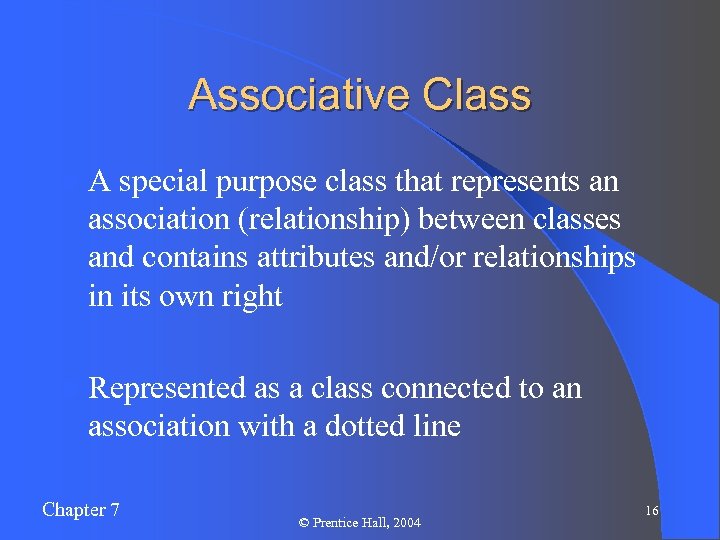 Associative Class

A special purpose class that represents an association (relationship) between classes and contains attributes and/or relationships in its own right

Represented as a class connected to an association with a dotted line

Chapter 7

© Prentice Hall, 2004

16